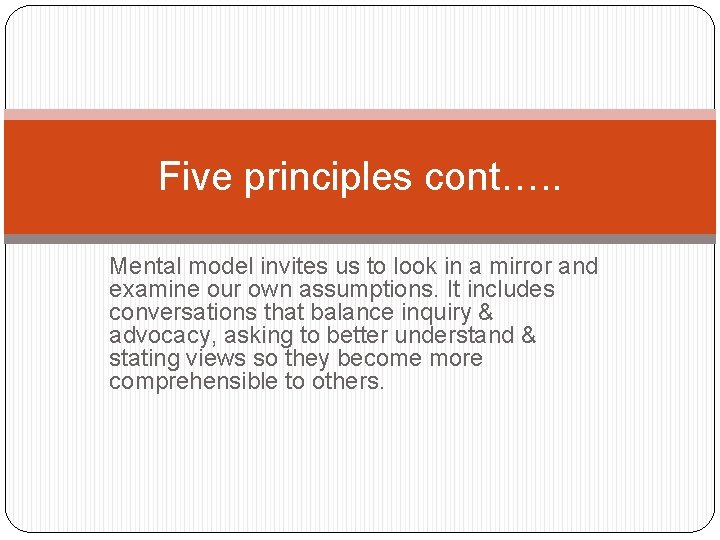 Five principles cont…..

Mental model invites us to look in a mirror and examine our own assumptions. It includes conversations that balance inquiry & advocacy, asking to better understand & stating views so they become more comprehensible to others.